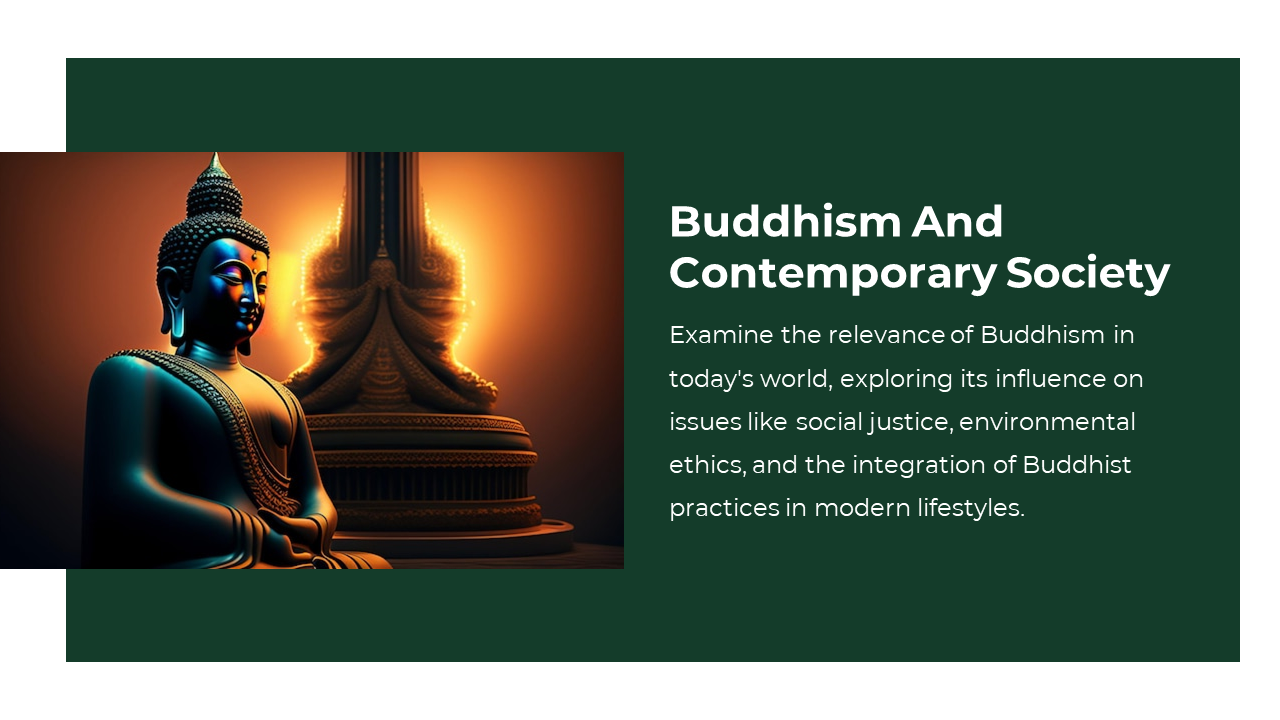 Buddhism And Contemporary Society

Examine the relevance of Buddhism in today's world, exploring its influence on issues like social justice, environmental ethics, and the integration of Buddhist practices in modern lifestyles.